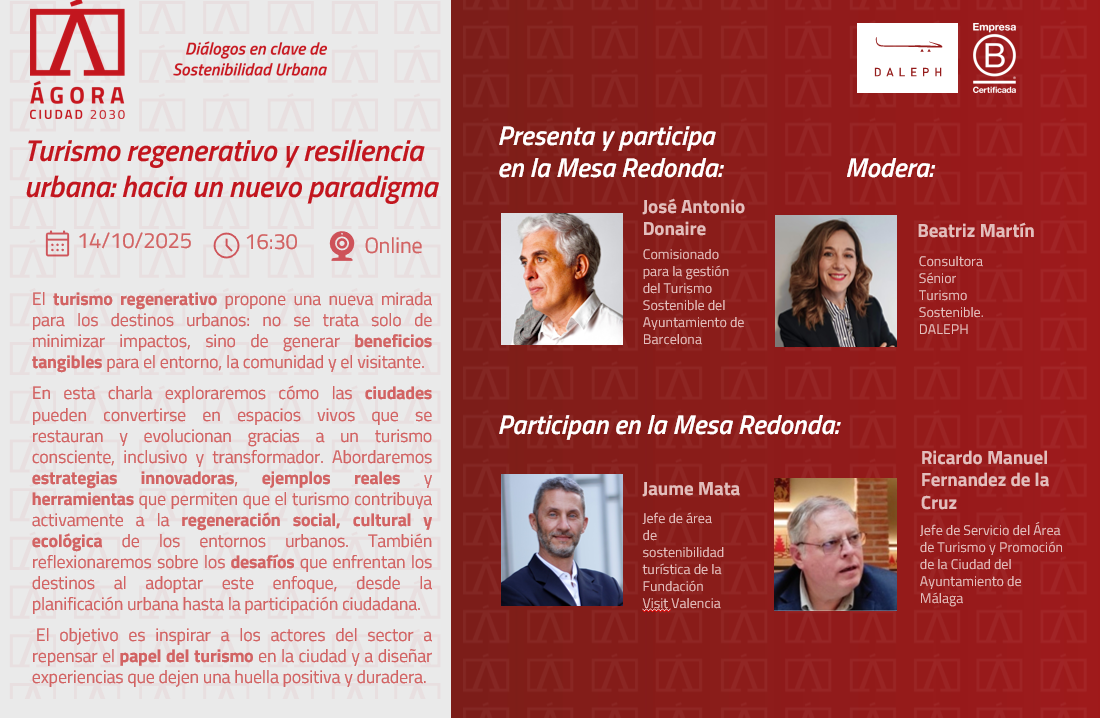 ÁGORA
CIUDAD 2030

Diálogos en clave de Sostenibilidad Urbana

Turismo regenerativo y resiliencia urbana: hacia un nuevo paradigma

14/10/2025 16:30 Online

El turismo regenerativo propone una nueva mirada para los destinos urbanos: no se trata solo de minimizar impactos, sino de generar beneficios tangibles para el entorno, la comunidad y el visitante.

En esta charla exploraremos cómo las ciudades pueden convertirse en espacios vivos que se restauran y evolucionan gracias a un turismo consciente, inclusivo y transformador. Abordaremos estrategias innovadoras, ejemplos reales y herramientas que permiten que el turismo contribuya activamente a la regeneración social, cultural y ecológica de los entornos urbanos. También reflexionaremos sobre los desafíos que enfrentan los destinos al adoptar este enfoque, desde la planificación urbana hasta la participación ciudadana.

El objetivo es inspirar a los actores del sector a repensar el papel del turismo en la ciudad y a diseñar experiencias que dejen una huella positiva y duradera.

DALEPH

Empresa
B
Certificada

Presenta y participa en la Mesa Redonda:

José Antonio Donaire
Comisionado para la gestión del Turismo Sostenible del Ayuntamiento de Barcelona

Modera:

Beatriz Martín
Consultora Sénior Turismo Sostenible. DALEPH

Participan en la Mesa Redonda:

Jaume Mata
Jefe de área de sostenibilidad turística de la Fundación Visit Valencia

Ricardo Manuel Fernandez de la Cruz
Jefe de Servicio del Área de Turismo y Promoción de la Ciudad del Ayuntamiento de Málaga